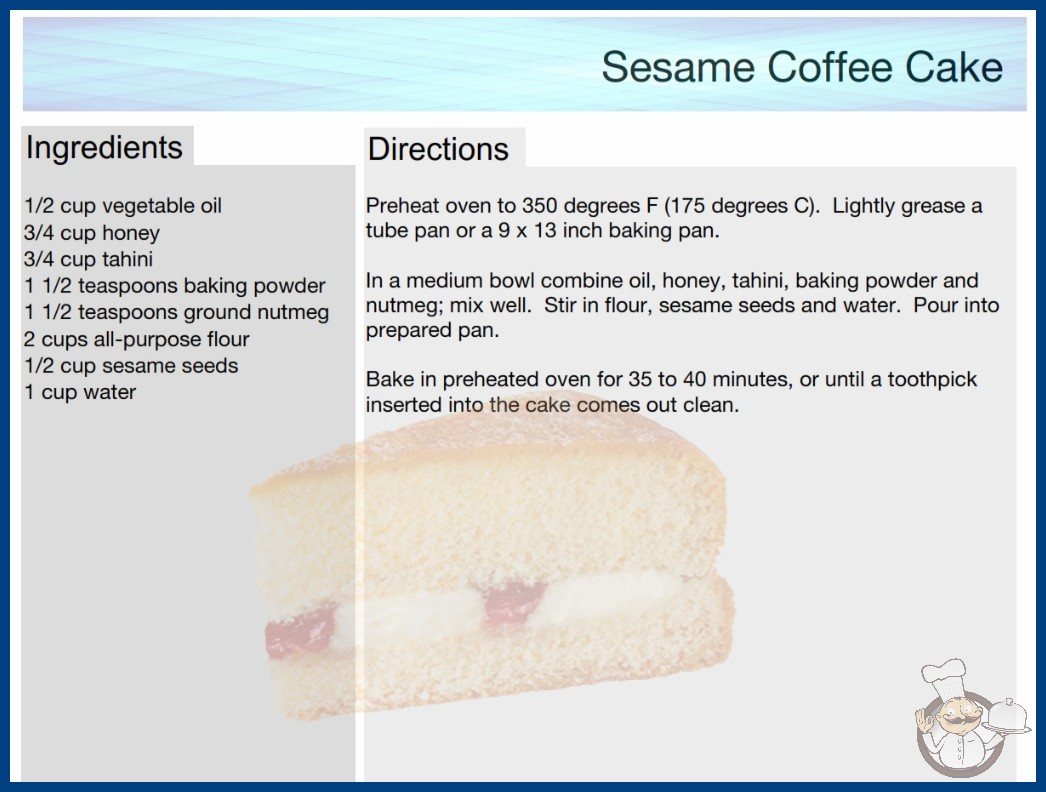 Sesame Coffee Cake

Ingredients

1/2 cup vegetable oil
3/4 cup honey
3/4 cup tahini
1 1/2 teaspoons baking powder
1 1/2 teaspoons ground nutmeg
2 cups all-purpose flour
1/2 cup sesame seeds
1 cup water

Directions

Preheat oven to 350 degrees F (175 degrees C). Lightly grease a tube pan or a 9 x 13 inch baking pan.

In a medium bowl combine oil, honey, tahini, baking powder and nutmeg; mix well. Stir in flour, sesame seeds and water. Pour into prepared pan.

Bake in preheated oven for 35 to 40 minutes, or until a toothpick inserted into the cake comes out clean.